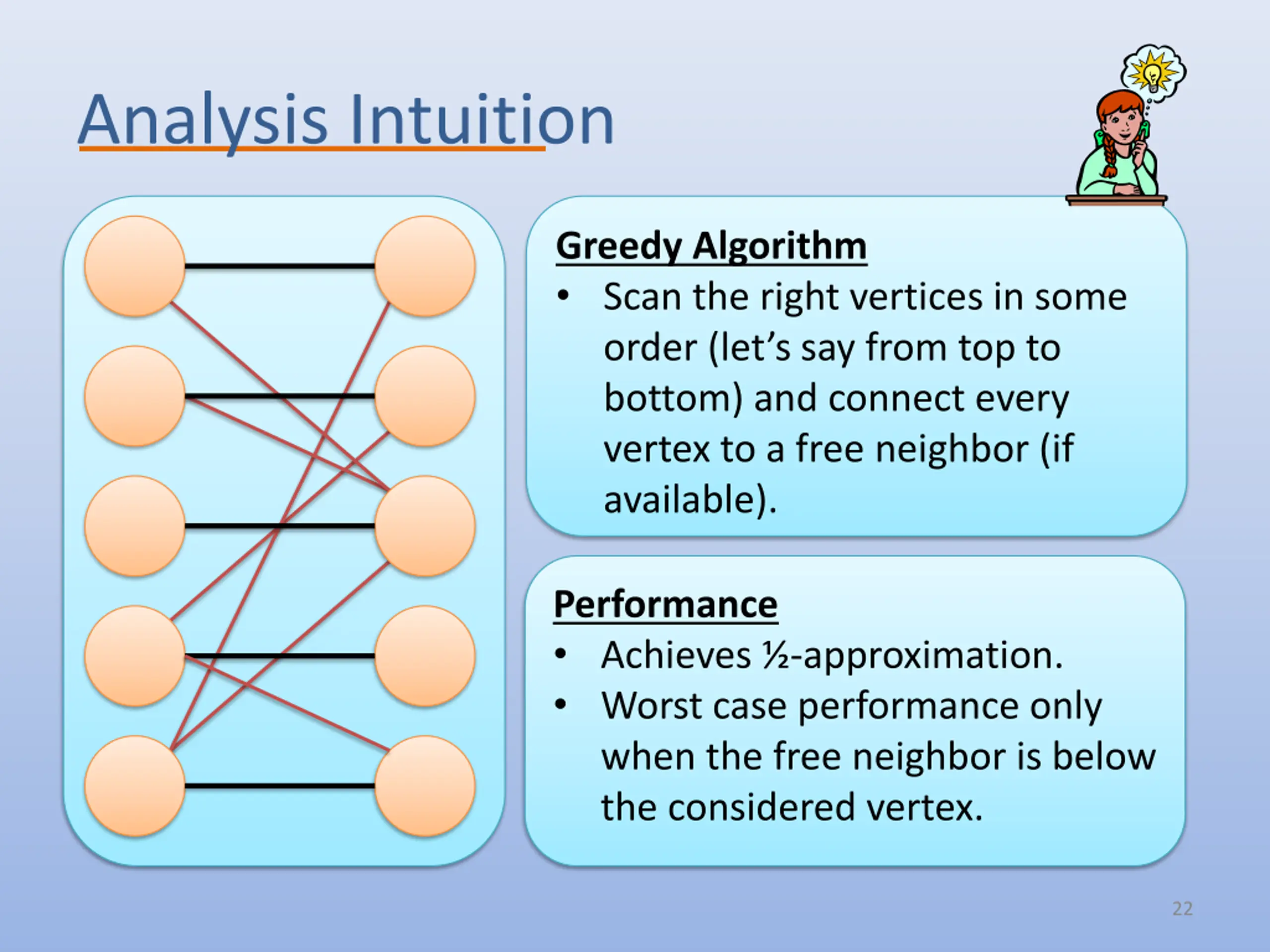 Analysis Intuition

Greedy Algorithm
• Scan the right vertices in some order (let's say from top to bottom) and connect every vertex to a free neighbor (if available).

Performance
• Achieves ½-approximation.
• Worst case performance only when the free neighbor is below the considered vertex.

22